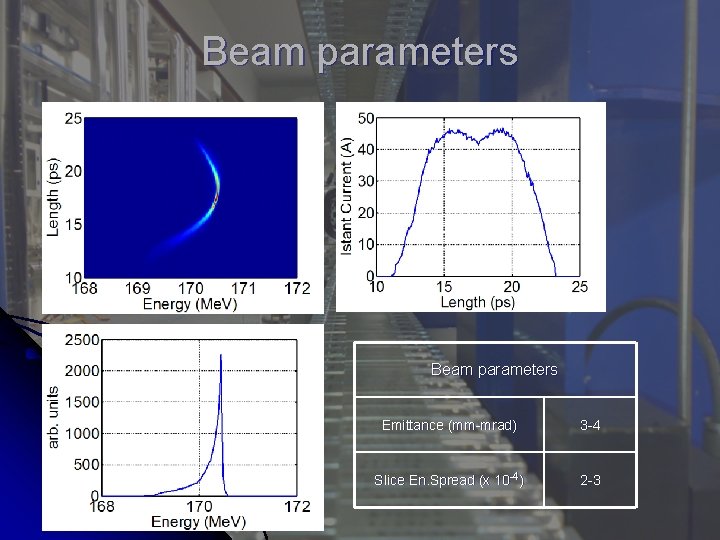 Beam parameters

25
20
15
10
Length (ps)
168 169 170 171 172
Energy (MeV)

50
40
30
20
10
0
Istant Current (A)
10 15 20 25
Length (ps)

2500
2000
1500
1000
500
0
arb. units
168 170 172
Energy (MeV)

| Beam parameters | |
|---|---|
| Emittance (mm-mrad) | 3-4 |
| Slice En.Spread (x $10^{-4}$) | 2-3 |